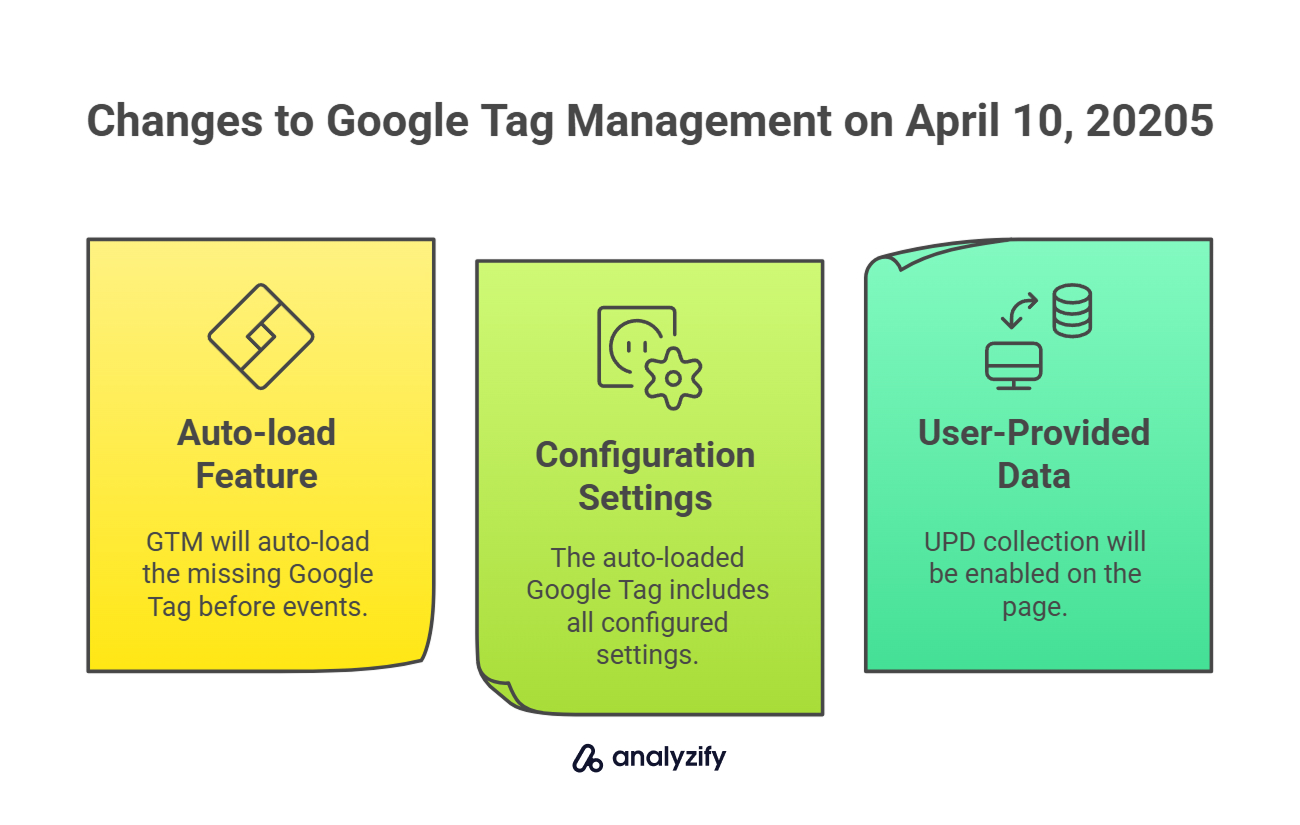 Changes to Google Tag Management on April 10, 20205

Auto-load Feature

GTM will auto-load the missing Google Tag before events.

Configuration Settings

The auto-loaded Google Tag includes all configured settings.

User-Provided Data

UPD collection will be enabled on the page.

analyzify